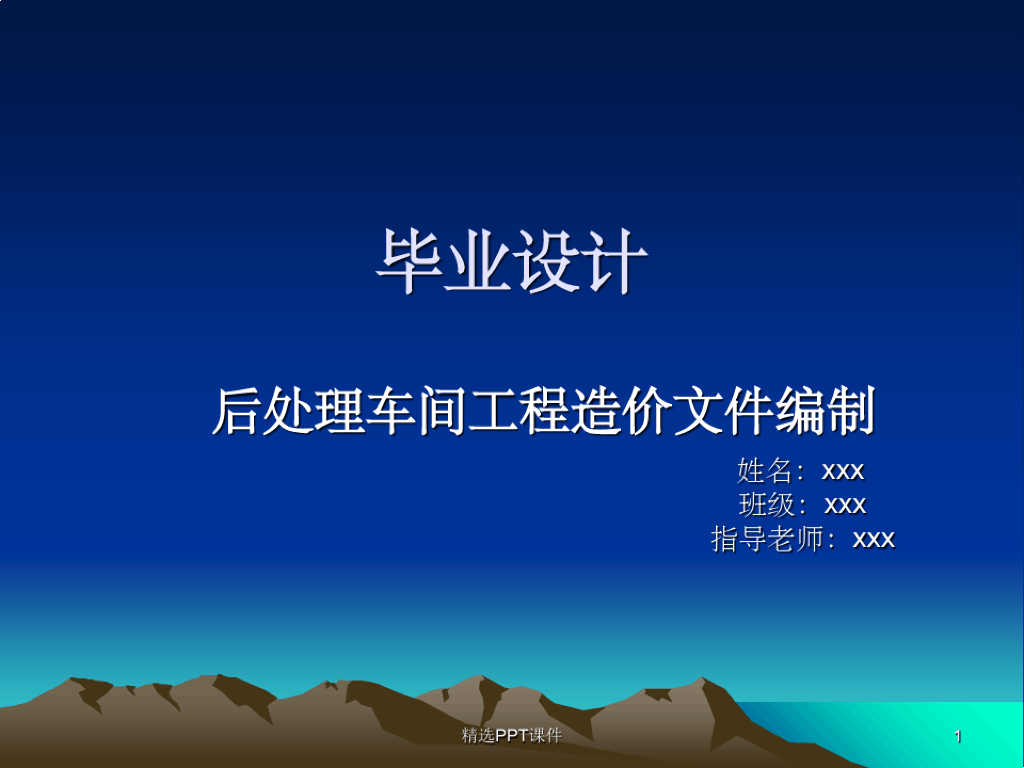 毕业设计

后处理车间工程造价文件编制

姓名：xxx
班级：xxx
指导老师：xxx

精选PPT课件

1